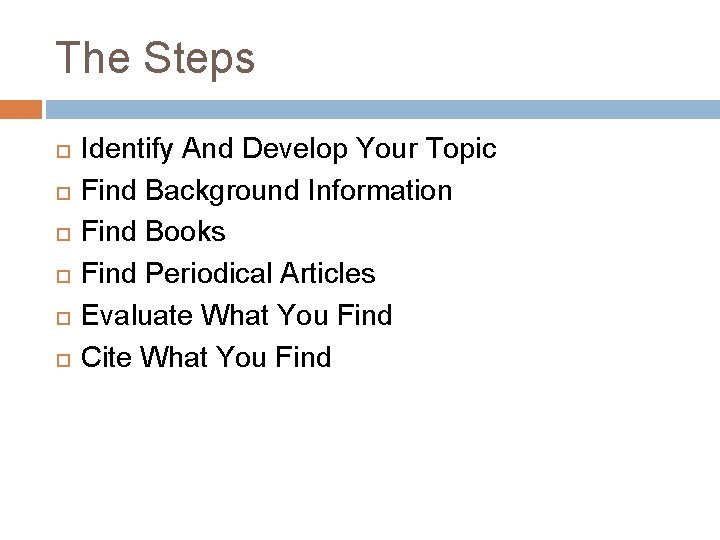 The Steps

- Identify And Develop Your Topic
- Find Background Information
- Find Books
- Find Periodical Articles
- Evaluate What You Find
- Cite What You Find